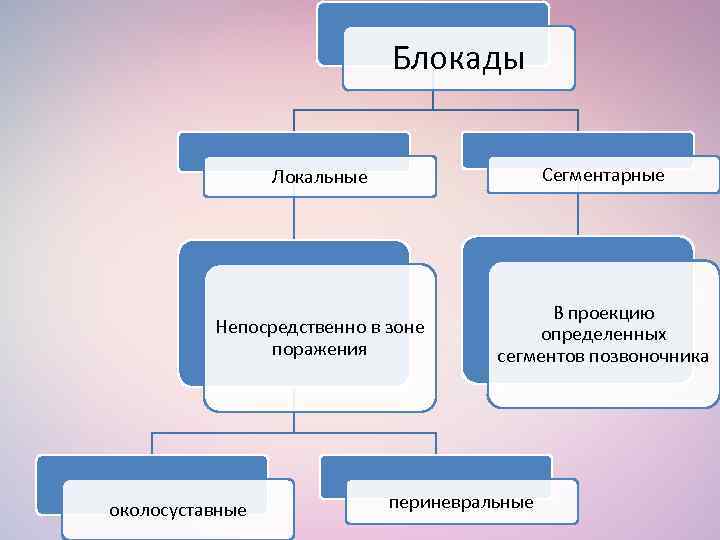 Блокады

Локальные

Сегментарные

Непосредственно в зоне поражения

В проекцию определенных сегментов позвоночника

околосуставные

периневральные